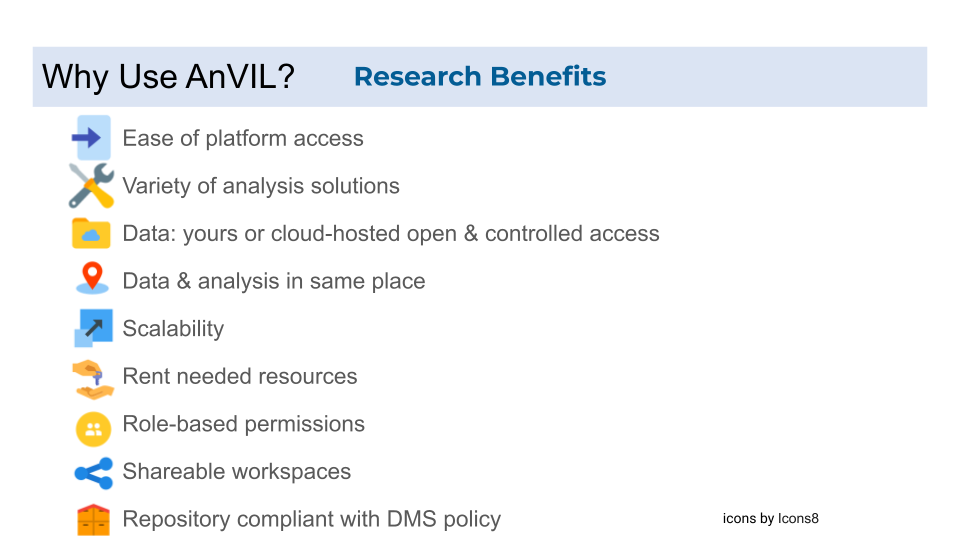 Why Use AnVIL? Research Benefits

Ease of platform access

Variety of analysis solutions

Data: yours or cloud-hosted open & controlled access

Data & analysis in same place

Scalability

Rent needed resources

Role-based permissions

Shareable workspaces

Repository compliant with DMS policy

icons by Icons8